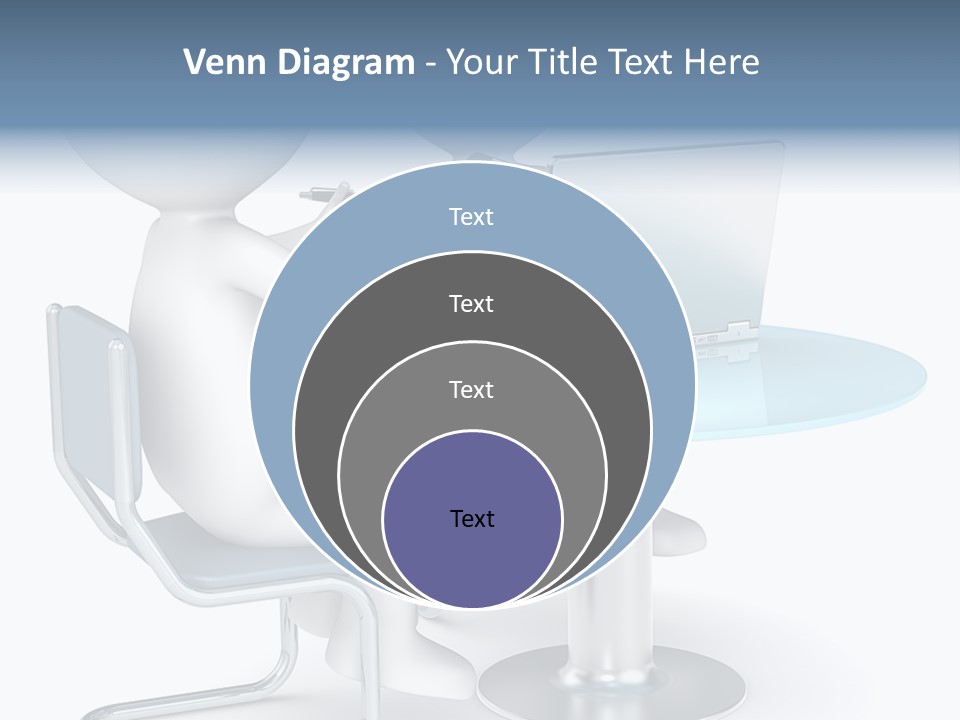 Venn Diagram - Your Title Text Here

Text

Text

Text

Text